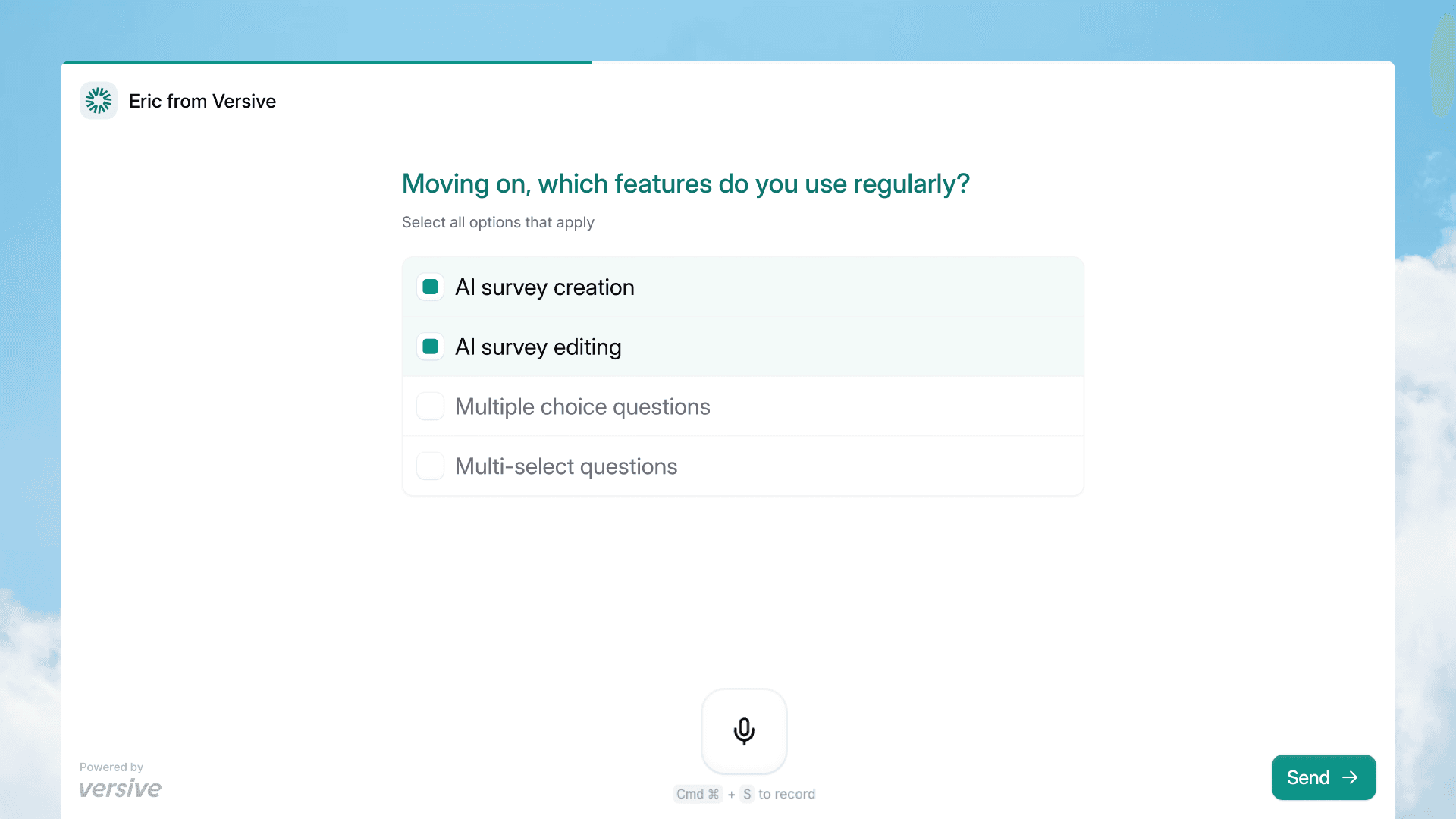 Eric from Versive

Moving on, which features do you use regularly?

Select all options that apply

AI survey creation

AI survey editing

Multiple choice questions

Multi-select questions

Powered by
versive

Cmd ⌘ + S to record

Send →